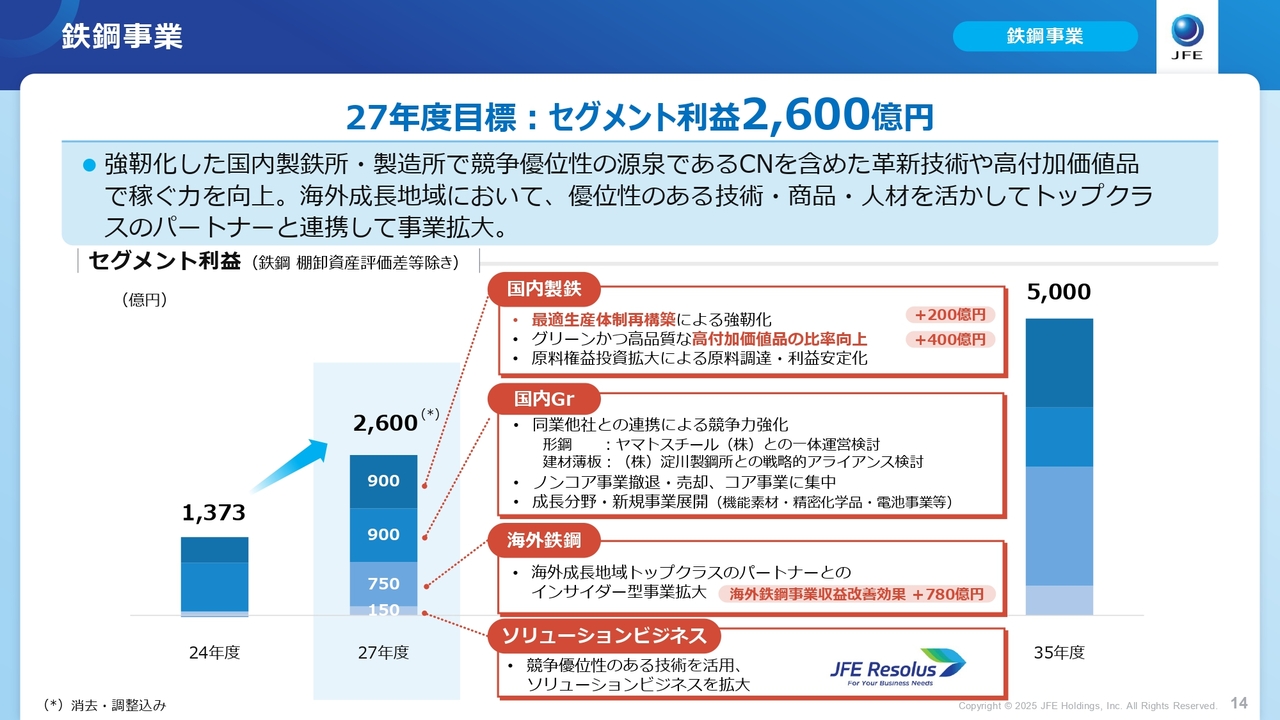 鉄鋼事業

鉄鋼事業

JFE

27年度目標：セグメント利益2,600億円

● 強靭化した国内製鉄所・製造所で競争優位性の源泉であるCNを含めた革新技術や高付加価値品で稼ぐ力を向上。海外成長地域において、優位性のある技術・商品・人材を活かしてトップクラスのパートナーと連携して事業拡大。

セグメント利益（鉄鋼 棚卸資産評価差等除き）

（億円）

1,373

2,600（*）

900

900

750

150

5,000

24年度

27年度

35年度

国内製鉄

• 最適生産体制再構築による強靭化 ＋200億円
• グリーンかつ高品質な高付加価値品の比率向上 ＋400億円
• 原料権益投資拡大による原料調達・利益安定化

国内Gr

• 同業他社との連携による競争力強化
形鋼　：ヤマトスチール（株）との一体運営検討
建材薄板：（株）淀川製鋼所との戦略的アライアンス検討
• ノンコア事業撤退・売却、コア事業に集中
• 成長分野・新規事業展開（機能素材・精密化学品・電池事業等）

海外鉄鋼

• 海外成長地域トップクラスのパートナーとのインサイダー型事業拡大
海外鉄鋼事業収益改善効果 ＋780億円

ソリューションビジネス

• 競争優位性のある技術を活用、ソリューションビジネスを拡大

JFE Resolus
For Your Business Needs

（*）消去・調整込み

Copyright © 2025 JFE Holdings, Inc. All Rights Reserved. 14